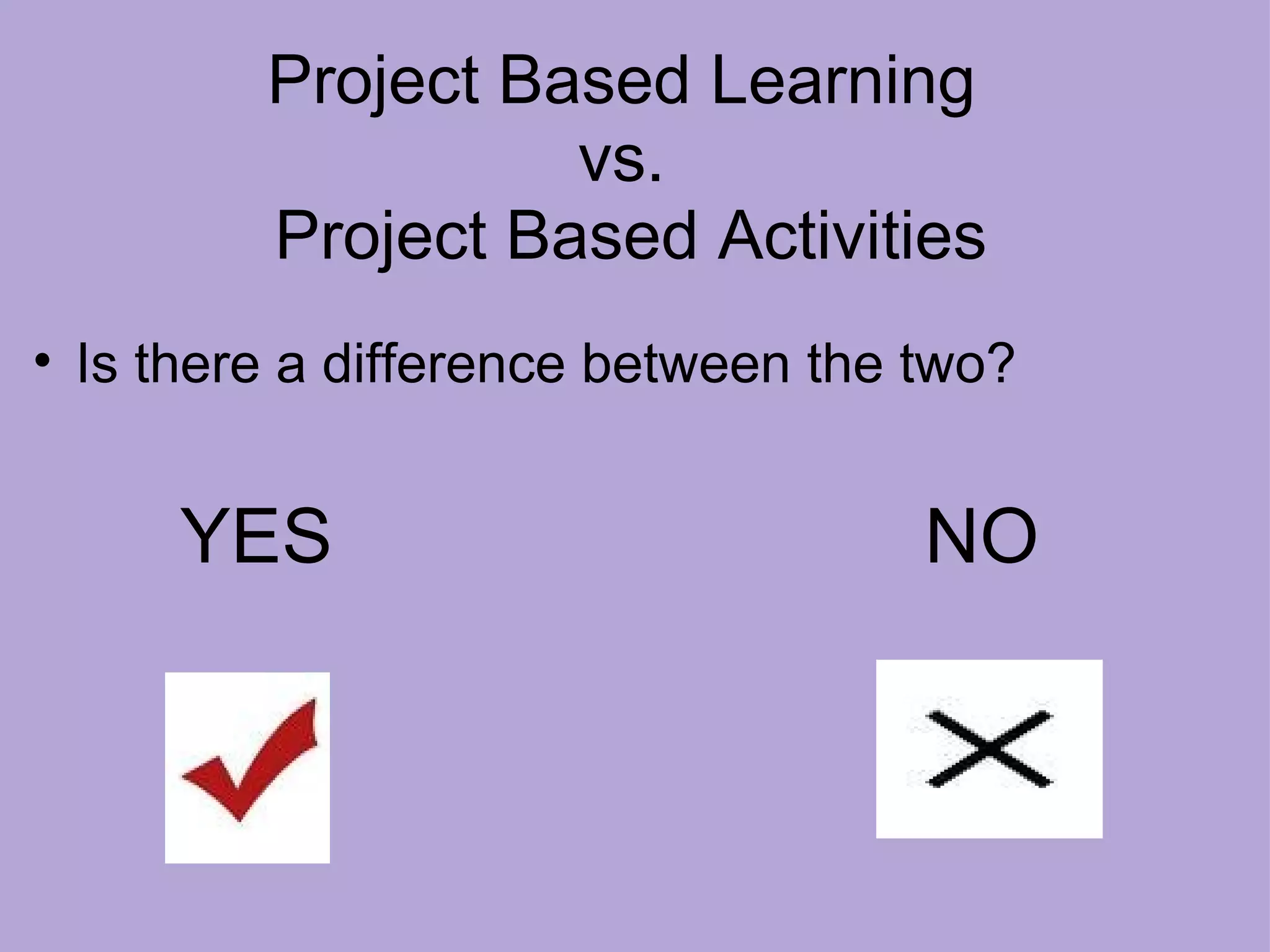 Project Based Learning
vs.
Project Based Activities

• Is there a difference between the two?

YES

NO